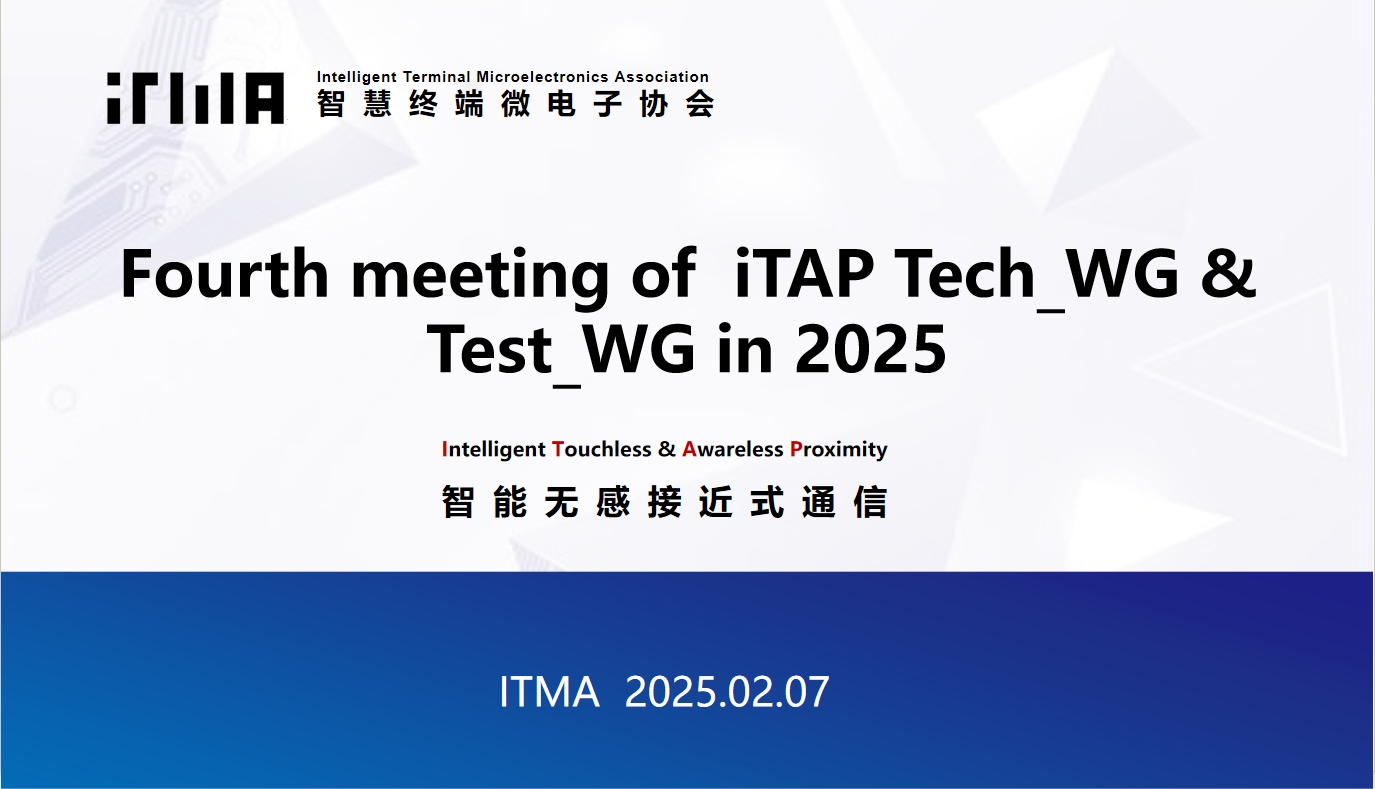 iTMA Intelligent Terminal Microelectronics Association
智慧终端微电子协会

Fourth meeting of iTAP Tech_WG & Test_WG in 2025

Intelligent Touchless & Awareless Proximity
智能无感接近式通信

ITMA 2025.02.07